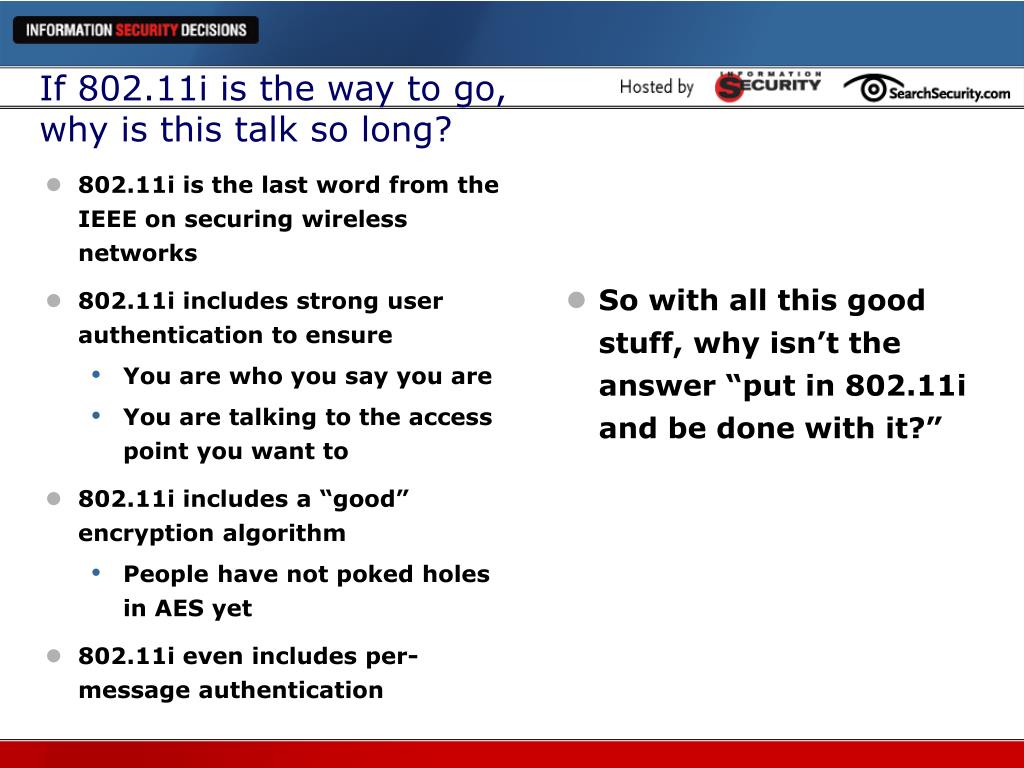 INFORMATION SECURITY DECISIONS

If 802.11i is the way to go, why is this talk so long?

Hosted by INFORMATION SECURITY SearchSecurity.com

- 802.11i is the last word from the IEEE on securing wireless networks
- 802.11i includes strong user authentication to ensure
  - You are who you say you are
  - You are talking to the access point you want to
- 802.11i includes a “good” encryption algorithm
  - People have not poked holes in AES yet
- 802.11i even includes per-message authentication

- So with all this good stuff, why isn’t the answer “put in 802.11i and be done with it?”